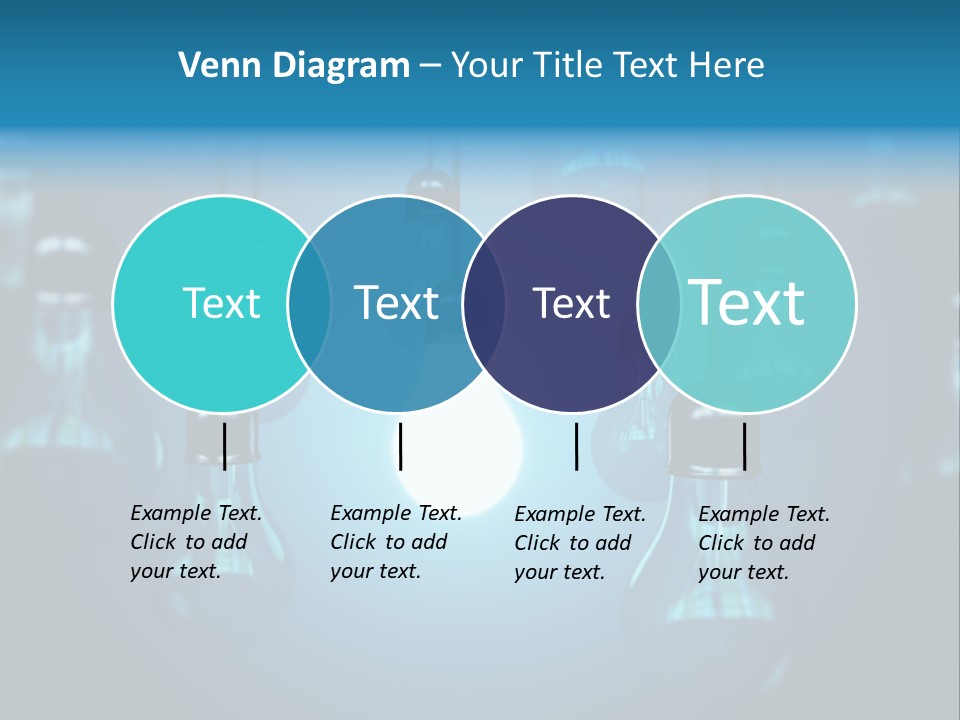 Venn Diagram – Your Title Text Here

Text

Text

Text

Text

Example Text. Click to add your text.

Example Text. Click to add your text.

Example Text. Click to add your text.

Example Text. Click to add your text.